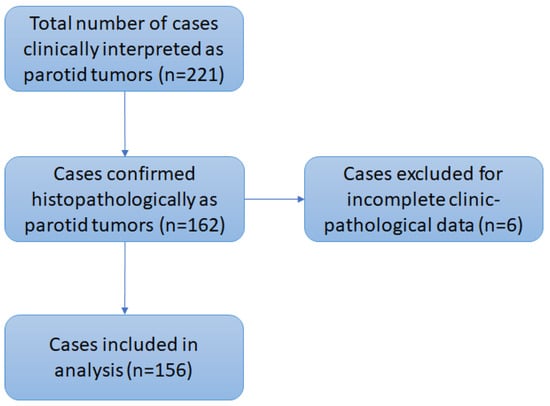 Total number of cases clinically interpreted as parotid tumors (n=221)

Cases confirmed histopathologically as parotid tumors (n=162)

Cases excluded for incomplete clinic-pathological data (n=6)

Cases included in analysis (n=156)